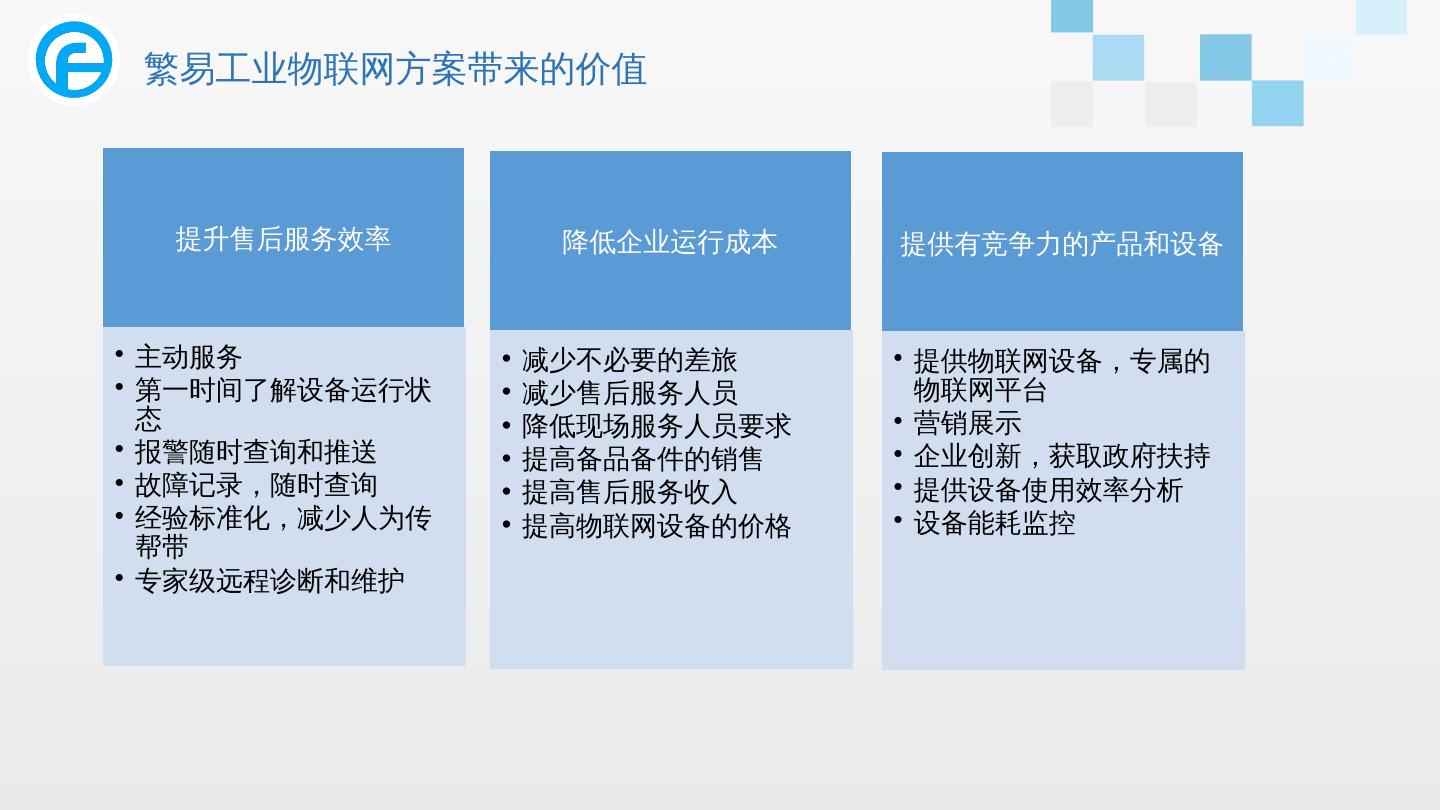 繁易工业物联网方案带来的价值

提升售后服务效率

• 主动服务
• 第一时间了解设备运行状态
• 报警随时查询和推送
• 故障记录，随时查询
• 经验标准化，减少人为传帮带
• 专家级远程诊断和维护

降低企业运行成本

• 减少不必要的差旅
• 减少售后服务人员
• 降低现场服务人员要求
• 提高备品备件的销售
• 提高售后服务收入
• 提高物联网设备的价格

提供有竞争力的产品和设备

• 提供物联网设备，专属的物联网平台
• 营销展示
• 企业创新，获取政府扶持
• 提供设备使用效率分析
• 设备能耗监控